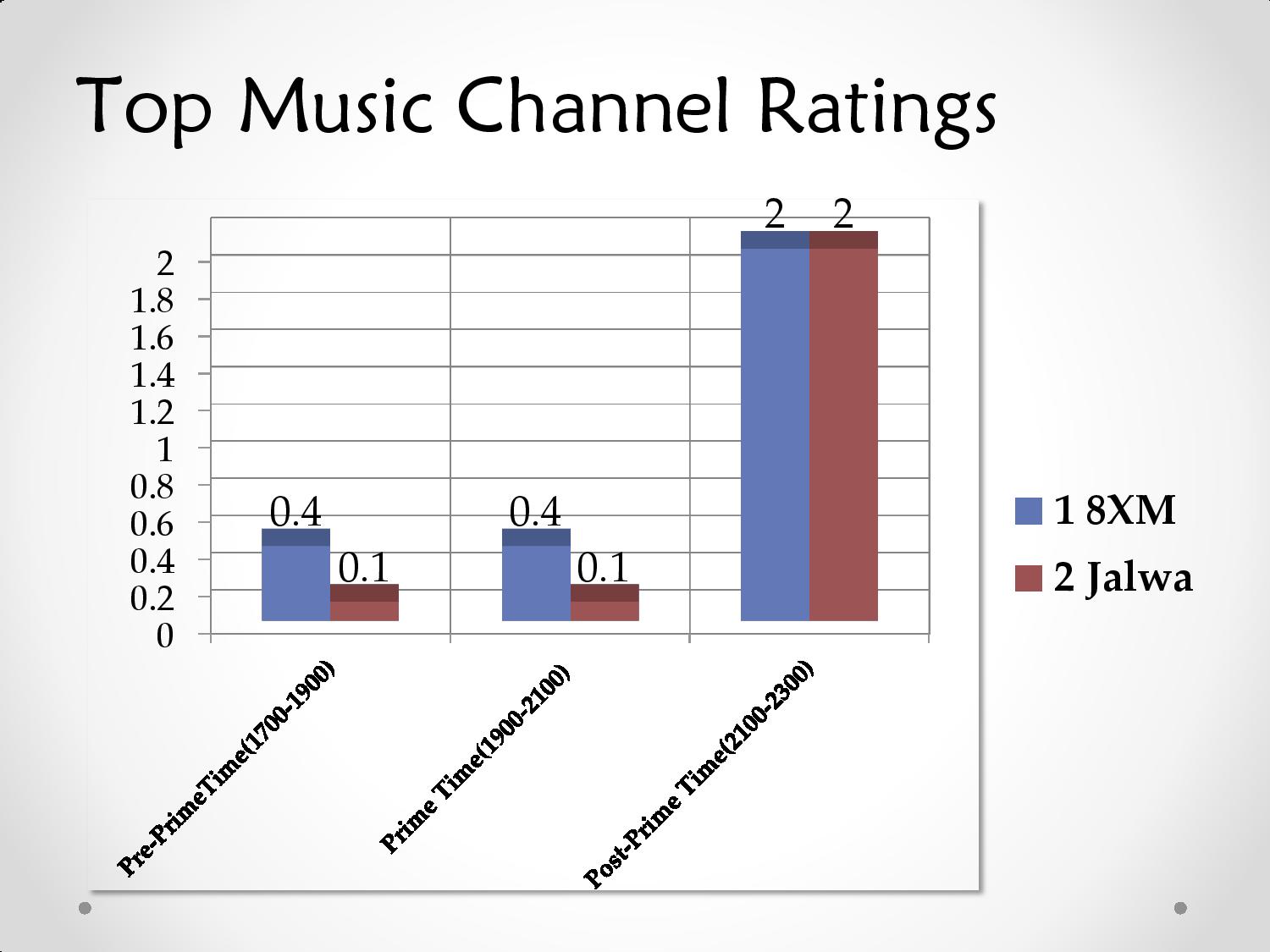 Top Music Channel Ratings

2
1.8
1.6
1.4
1.2
1
0.8
0.6
0.4
0.2
0

0.4
0.1
0.4
0.1
2
2

Pre-PrimeTime(1700-1900)
Prime Time(1900-2100)
Post-Prime Time(2100-2300)

1 8XM
2 Jalwa